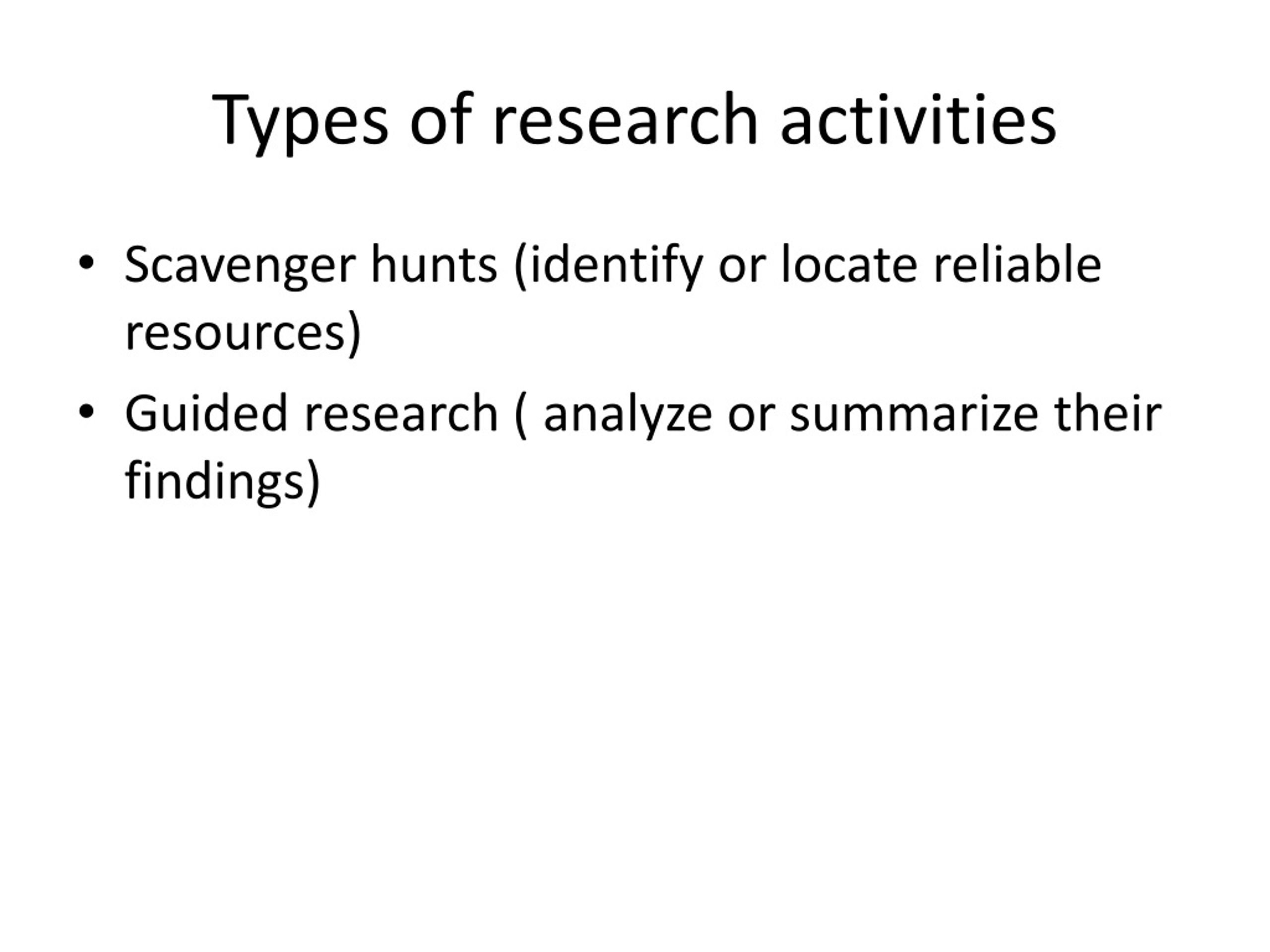 Types of research activities

• Scavenger hunts (identify or locate reliable resources)
• Guided research ( analyze or summarize their findings)